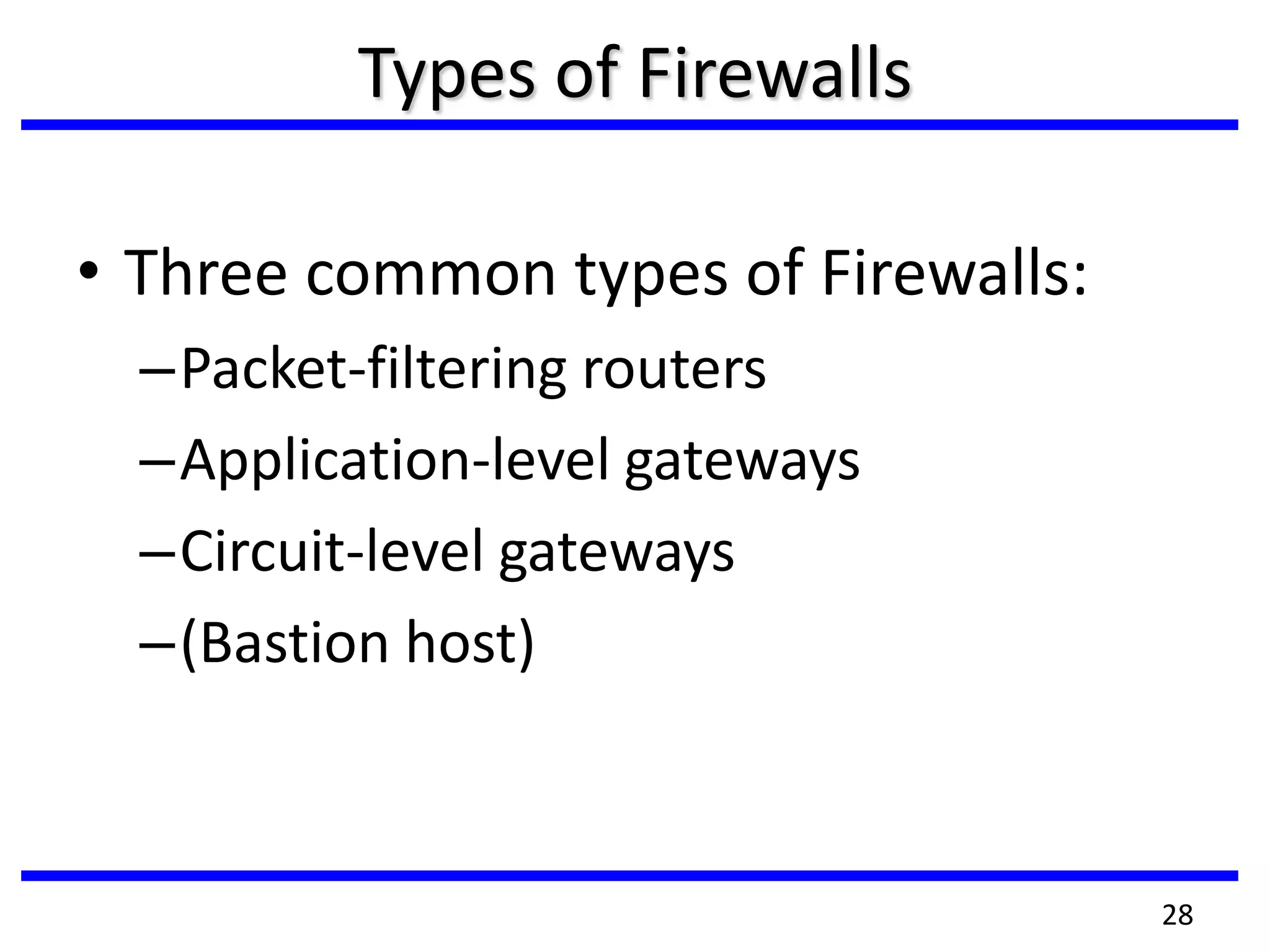 Types of Firewalls

• Three common types of Firewalls:
– Packet-filtering routers
– Application-level gateways
– Circuit-level gateways
– (Bastion host)

28